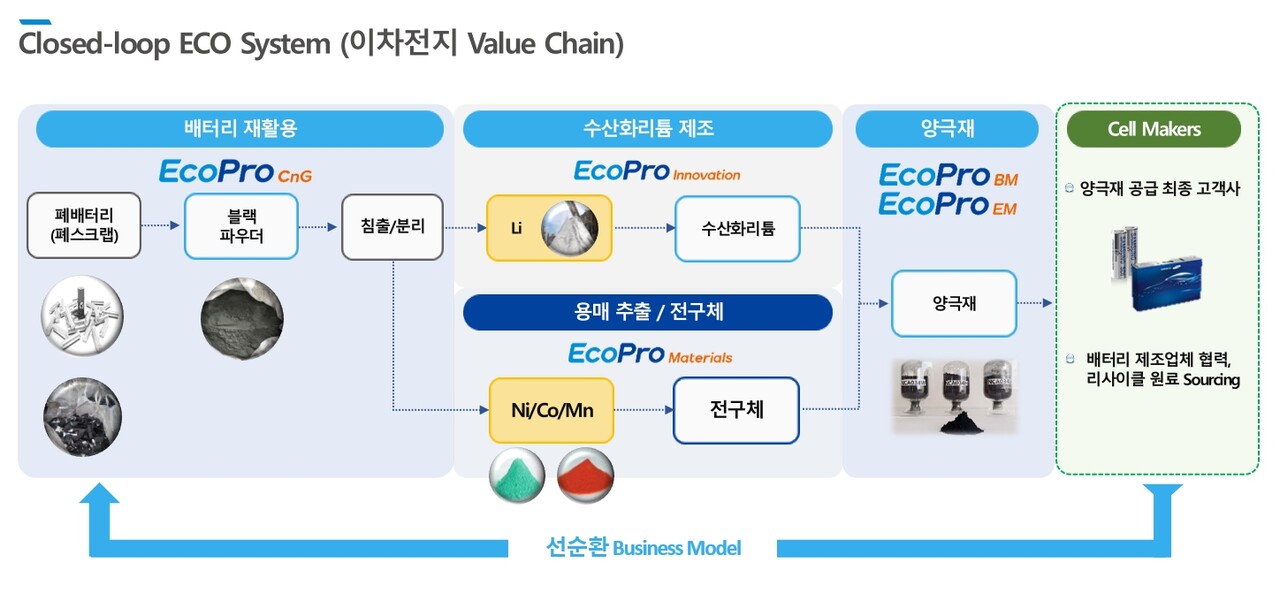 Closed-loop ECO System (이차전지 Value Chain)

배터리 재활용

EcoPro CnG

폐배터리 (폐스크랩)

블랙 파우더

침출/분리

수산화리튬 제조

EcoPro Innovation

Li

수산화리튬

용매 추출 / 전구체

EcoPro Materials

Ni/Co/Mn

전구체

양극재

EcoPro BM

EcoPro EM

양극재

Cell Makers

양극재 공급 최종 고객사

배터리 제조업체 협력, 리사이클 원료 Sourcing

선순환 Business Model